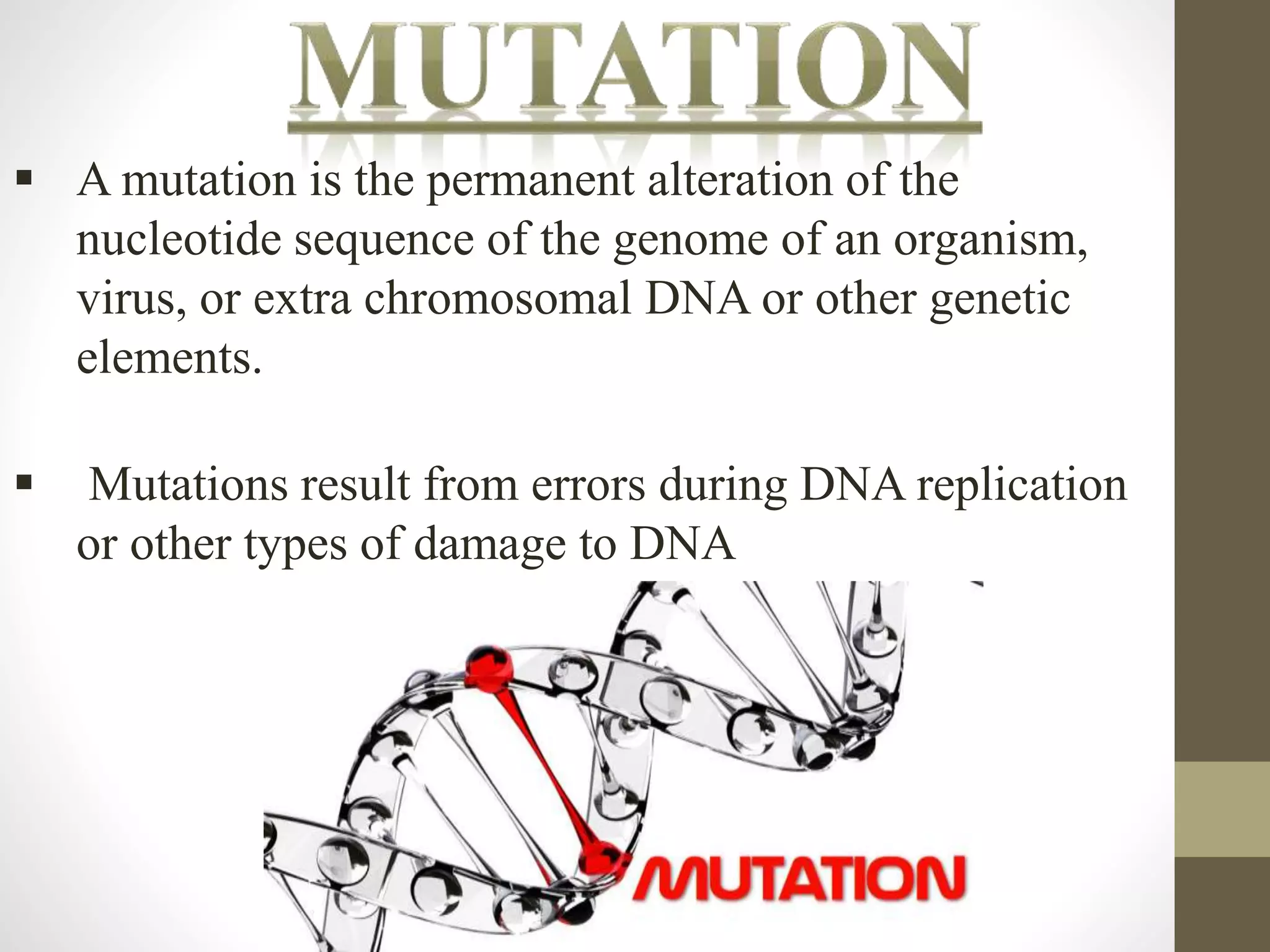 MUTATION

▪ A mutation is the permanent alteration of the nucleotide sequence of the genome of an organism, virus, or extra chromosomal DNA or other genetic elements.

▪ Mutations result from errors during DNA replication or other types of damage to DNA

MUTATION